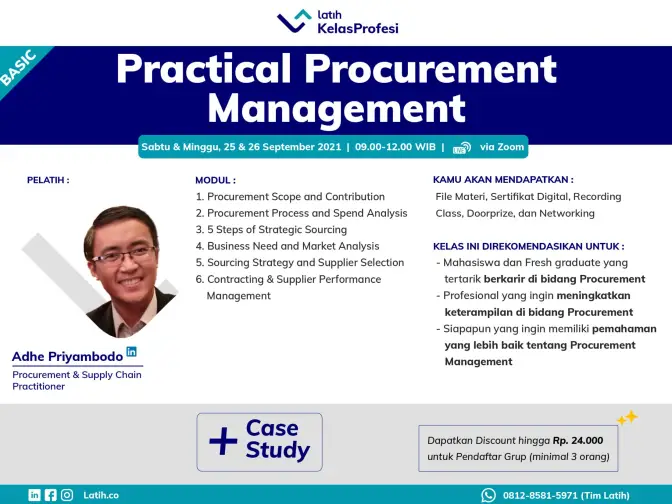 latih
KelasProfesi

BASIC

Practical Procurement Management

Sabtu & Minggu, 25 & 26 September 2021 | 09.00-12.00 WIB | LIVE via Zoom

PELATIH :

Adhe Priyambodo in

Procurement & Supply Chain Practitioner

MODUL :
1. Procurement Scope and Contribution
2. Procurement Process and Spend Analysis
3. 5 Steps of Strategic Sourcing
4. Business Need and Market Analysis
5. Sourcing Strategy and Supplier Selection
6. Contracting & Supplier Performance Management

KAMU AKAN MENDAPATKAN :
File Materi, Sertifikat Digital, Recording Class, Doorprize, dan Networking

KELAS INI DIREKOMENDASIKAN UNTUK :
- Mahasiswa dan Fresh graduate yang tertarik berkarir di bidang Procurement
- Profesional yang ingin meningkatkan keterampilan di bidang Procurement
- Siapapun yang ingin memiliki pemahaman yang lebih baik tentang Procurement Management

+ Case Study

Dapatkan Discount hingga Rp. 24.000 untuk Pendaftar Grup (minimal 3 orang)

Latih.co

0812-8581-5971 (Tim Latih)